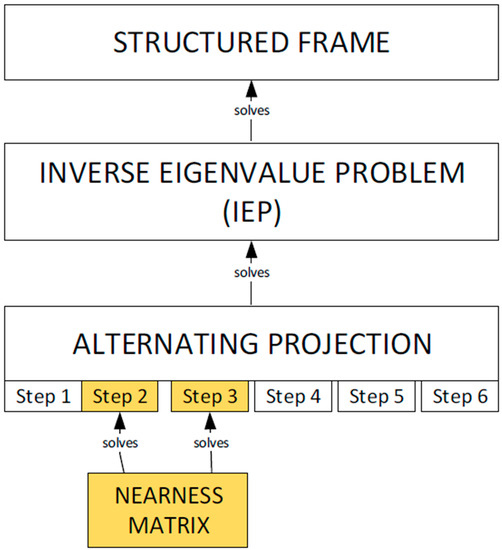 STRUCTURED FRAME

solves

INVERSE EIGENVALUE PROBLEM (IEP)

solves

ALTERNATING PROJECTION

Step 1 Step 2 Step 3 Step 4 Step 5 Step 6

solves solves

NEARNESS MATRIX